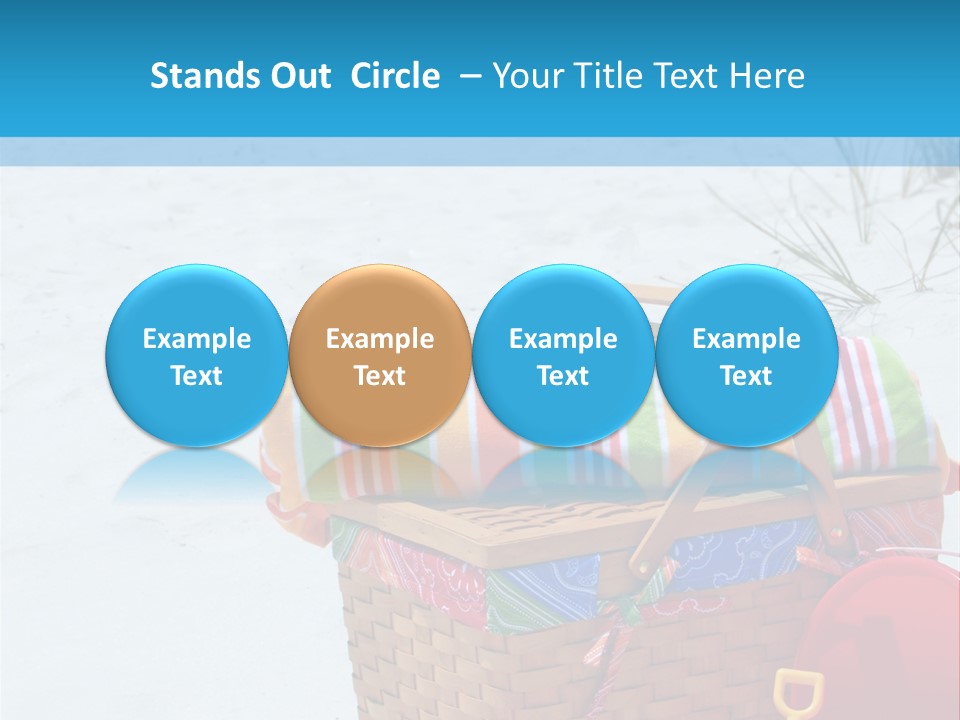 Stands Out Circle – Your Title Text Here

Example Text

Example Text

Example Text

Example Text